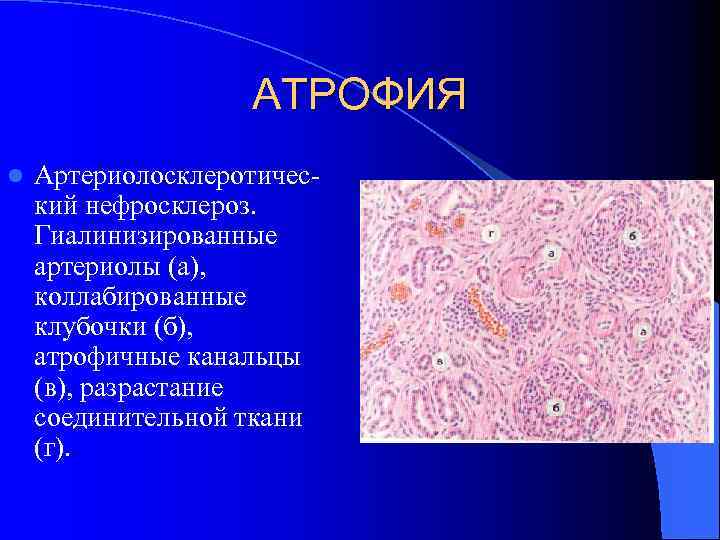 АТРОФИЯ

Артериолосклеротический нефросклероз. Гиалинизированные артериолы (а), коллабированные клубочки (б), атрофичные канальцы (в), разрастание соединительной ткани (г).

г
а
б
а
в
б